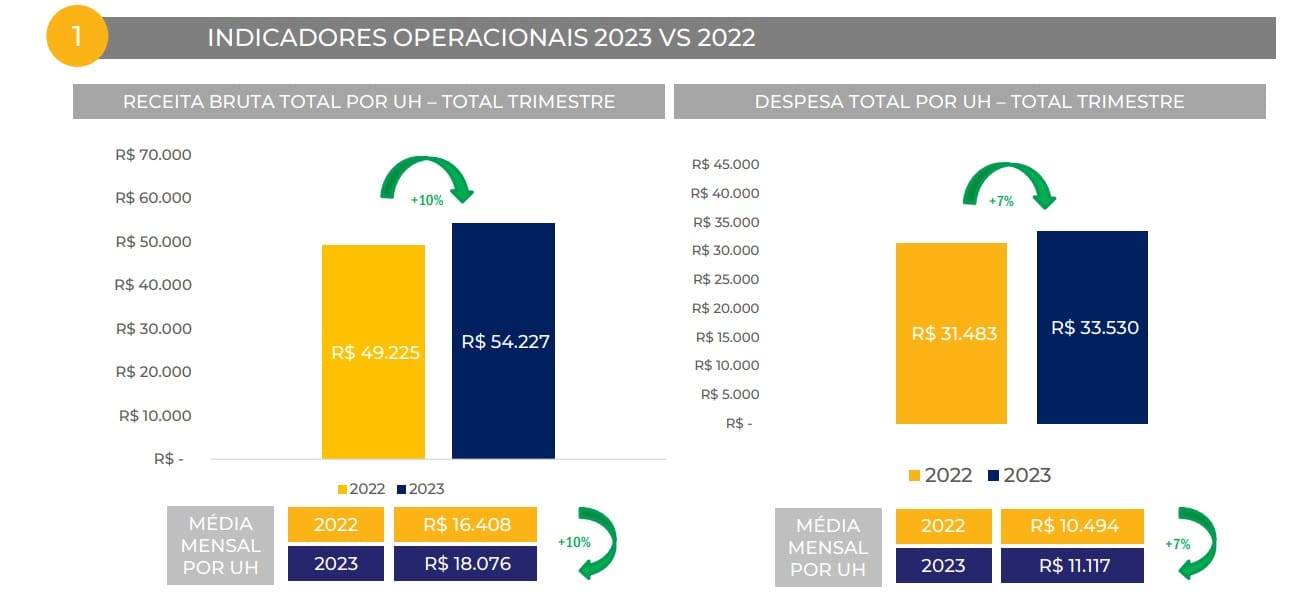 1

INDICADORES OPERACIONAIS 2023 VS 2022

RECEITA BRUTA TOTAL POR UH – TOTAL TRIMESTRE

R$ 70.000
R$ 60.000
R$ 50.000
R$ 40.000
R$ 30.000
R$ 20.000
R$ 10.000
R$ -

+10%

R$ 49.225
R$ 54.227

2022 2023

| MÉDIA MENSAL POR UH | 2022 | R$ 16.408 |
|---|---|---|
| | 2023 | R$ 18.076 |

+10%

DESPESA TOTAL POR UH – TOTAL TRIMESTRE

R$ 45.000
R$ 40.000
R$ 35.000
R$ 30.000
R$ 25.000
R$ 20.000
R$ 15.000
R$ 10.000
R$ 5.000
R$ -

+7%

R$ 31.483
R$ 33.530

2022 2023

| MÉDIA MENSAL POR UH | 2022 | R$ 10.494 |
|---|---|---|
| | 2023 | R$ 11.117 |

+7%